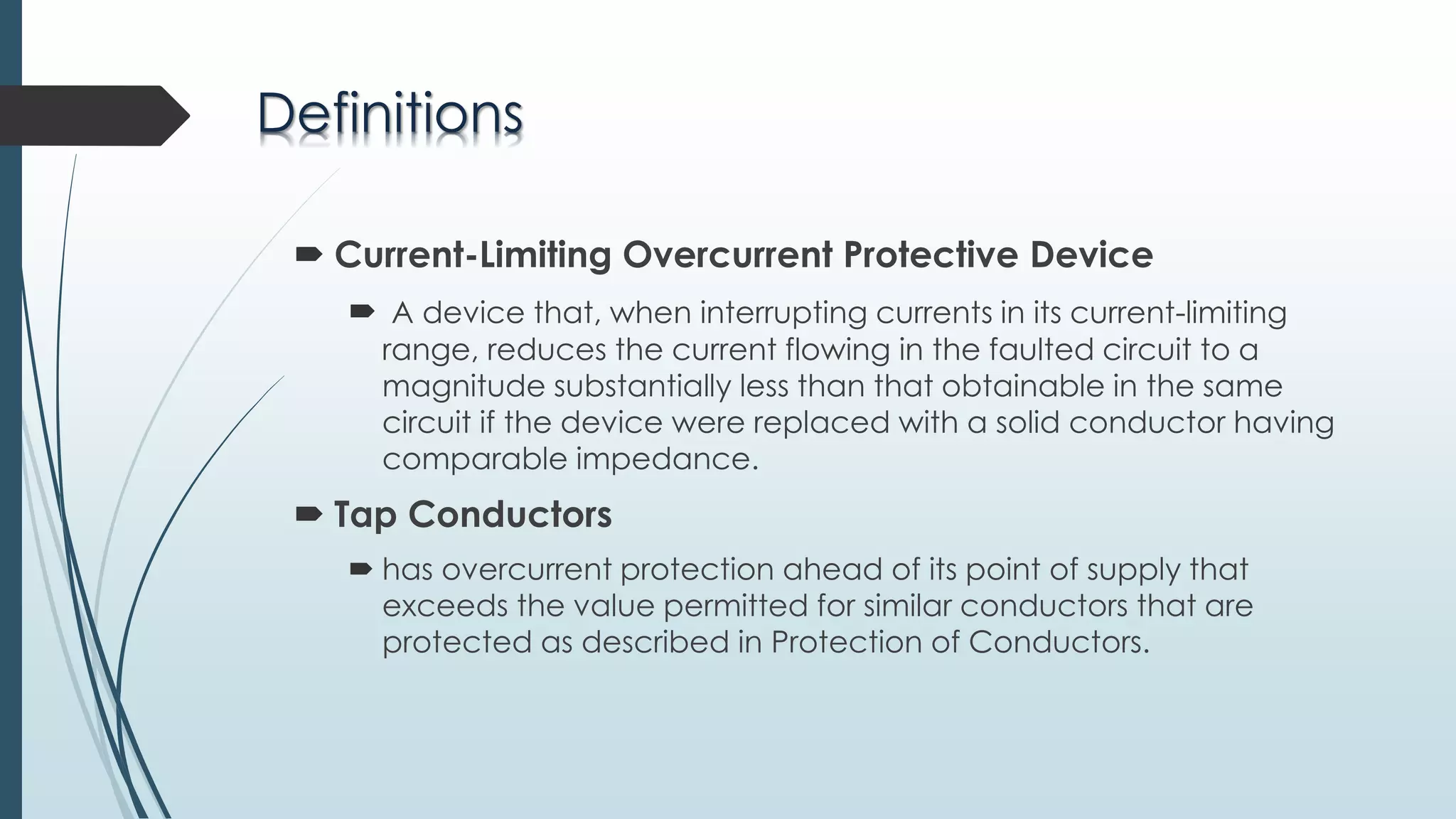 Definitions

Current-Limiting Overcurrent Protective Device

A device that, when interrupting currents in its current-limiting range, reduces the current flowing in the faulted circuit to a magnitude substantially less than that obtainable in the same circuit if the device were replaced with a solid conductor having comparable impedance.

Tap Conductors

has overcurrent protection ahead of its point of supply that exceeds the value permitted for similar conductors that are protected as described in Protection of Conductors.